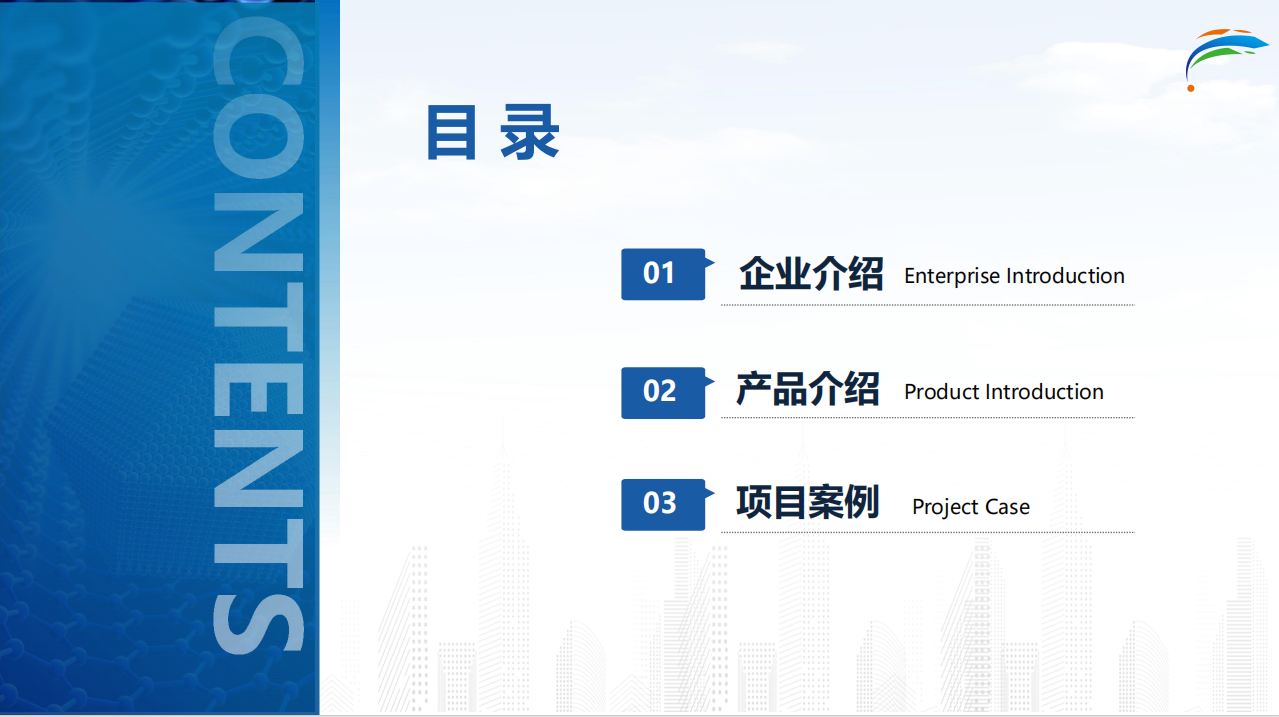 CONTENTS

目 录

01 企业介绍 Enterprise Introduction

02 产品介绍 Product Introduction

03 项目案例 Project Case